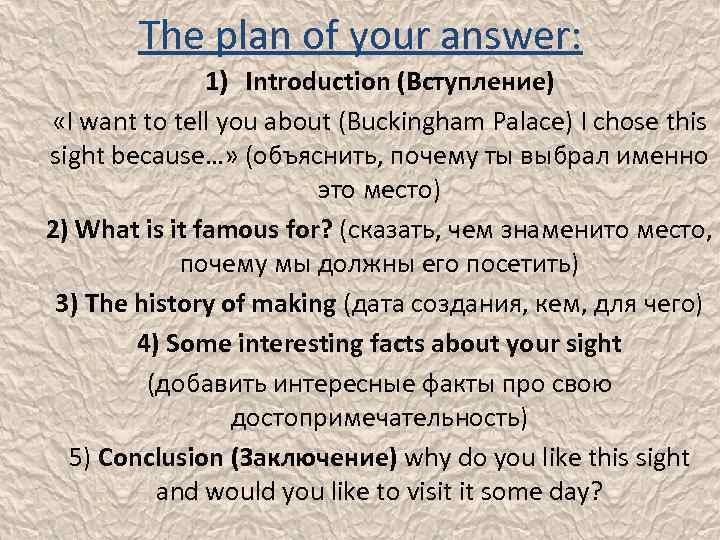 The plan of your answer:

1) Introduction (Вступление)

«I want to tell you about (Buckingham Palace) I chose this sight because…» (объяснить, почему ты выбрал именно это место)

2) What is it famous for? (сказать, чем знаменито место, почему мы должны его посетить)

3) The history of making (дата создания, кем, для чего)

4) Some interesting facts about your sight

(добавить интересные факты про свою достопримечательность)

5) Conclusion (Заключение) why do you like this sight and would you like to visit it some day?